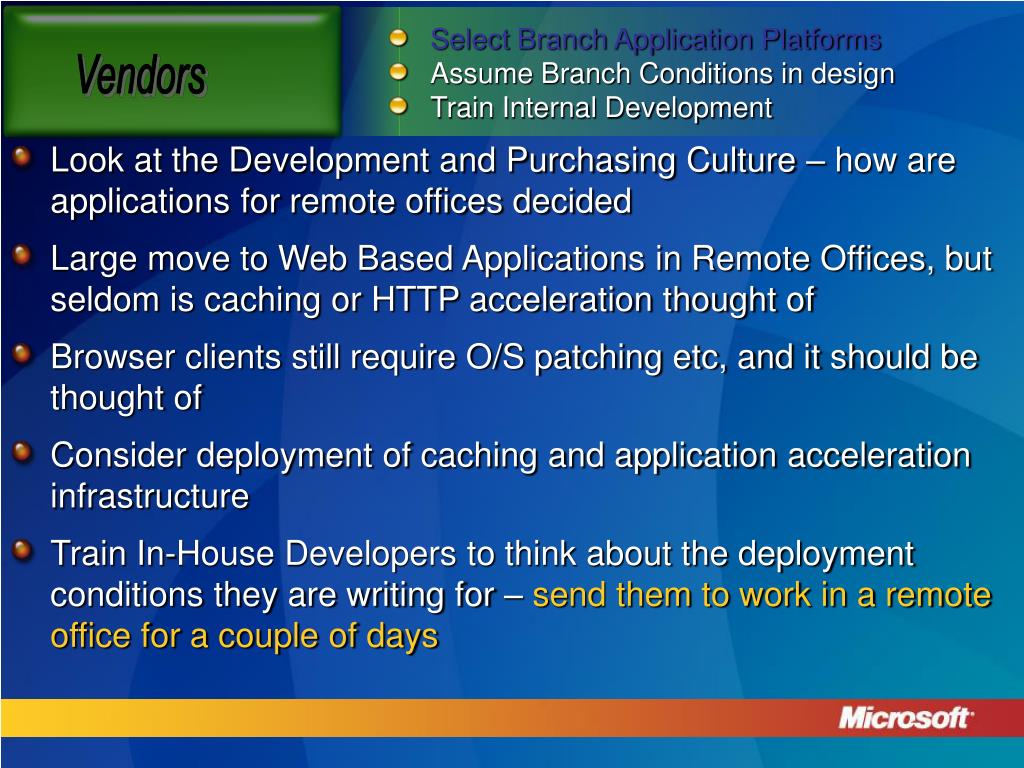 Vendors

Select Branch Application Platforms
Assume Branch Conditions in design
Train Internal Development

Look at the Development and Purchasing Culture – how are applications for remote offices decided

Large move to Web Based Applications in Remote Offices, but seldom is caching or HTTP acceleration thought of

Browser clients still require O/S patching etc, and it should be thought of

Consider deployment of caching and application acceleration infrastructure

Train In-House Developers to think about the deployment conditions they are writing for – send them to work in a remote office for a couple of days

Microsoft